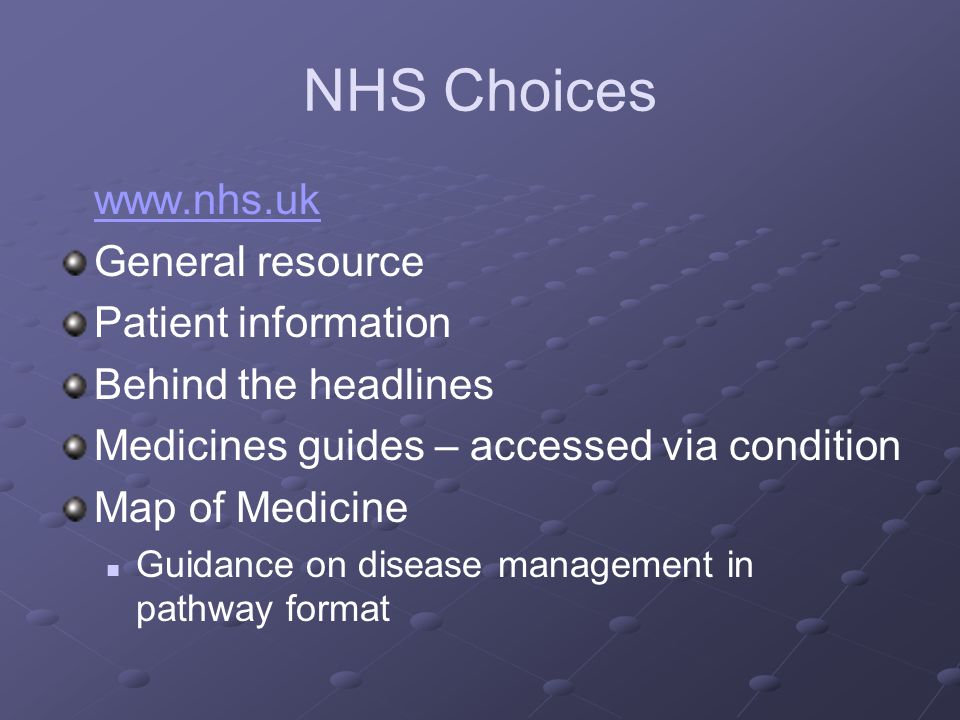 NHS Choices

www.nhs.uk

General resource

Patient information

Behind the headlines

Medicines guides – accessed via condition

Map of Medicine

Guidance on disease management in pathway format